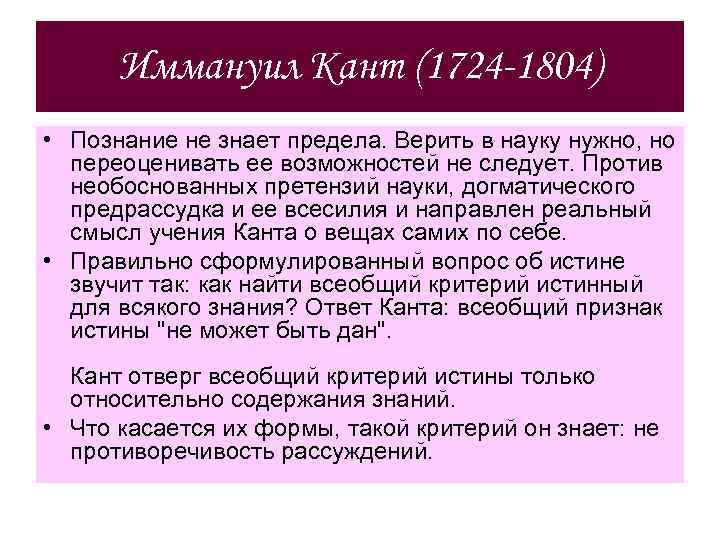 Иммануил Кант (1724-1804)

• Познание не знает предела. Верить в науку нужно, но переоценивать ее возможностей не следует. Против необоснованных претензий науки, догматического предрассудка и ее всесилия и направлен реальный смысл учения Канта о вещах самих по себе.

• Правильно сформулированный вопрос об истине звучит так: как найти всеобщий критерий истинный для всякого знания? Ответ Канта: всеобщий признак истины "не может быть дан".

Кант отверг всеобщий критерий истины только относительно содержания знаний.

• Что касается их формы, такой критерий он знает: не противоречивость рассуждений.